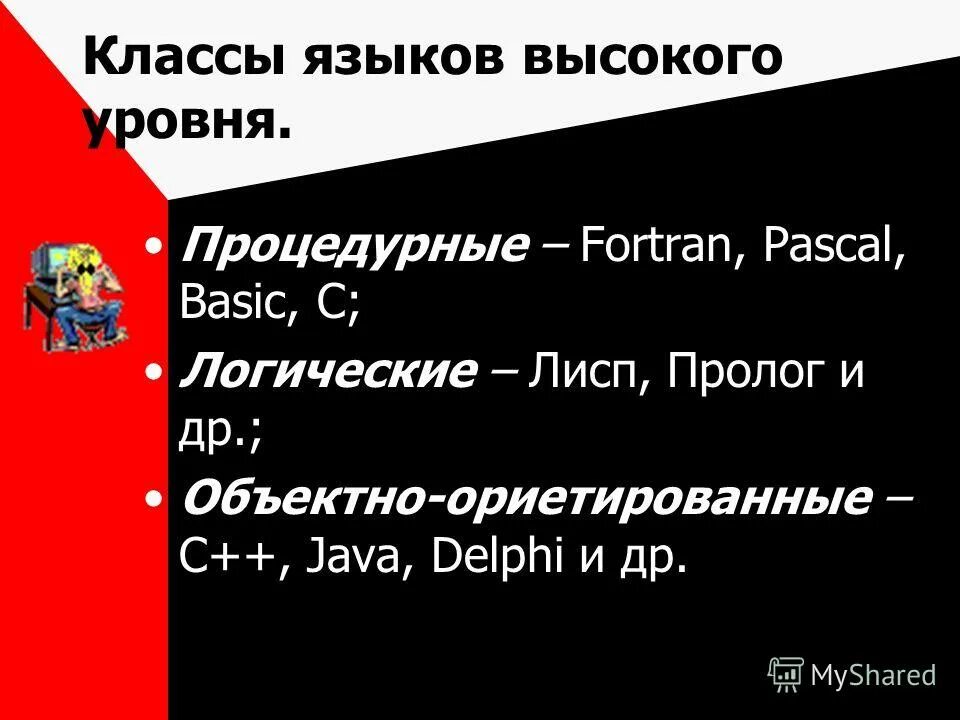 Классы языков высокого уровня.

• Процедурные – Fortran, Pascal, Basic, C;

• Логические – Лисп, Пролог и др.;

• Объектно-ориетированные – C++, Java, Delphi и др.

MyShared